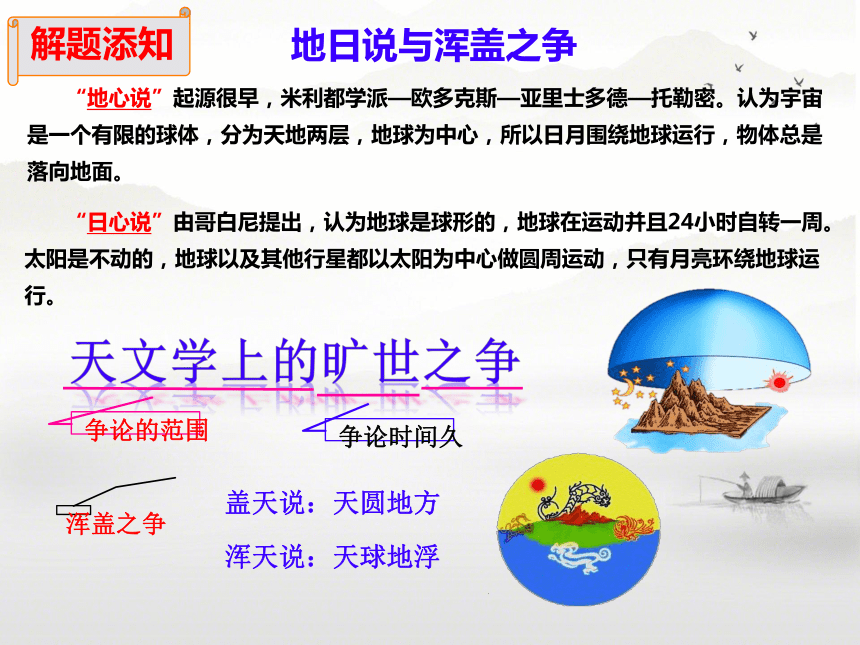 解题添知

地日说与浑盖之争

“地心说”起源很早，米利都学派—欧多克斯—亚里士多德—托勒密。认为宇宙是一个有限的球体，分为天地两层，地球为中心，所以日月围绕地球运行，物体总是落向地面。

“日心说”由哥白尼提出，认为地球是球形的，地球在运动并且24小时自转一周。太阳是不动的，地球以及其他行星都以太阳为中心做圆周运动，只有月亮环绕地球运行。

天文学上的旷世之争

争论的范围

争论时间久

浑盖之争

盖天说：天圆地方

浑天说：天球地浮